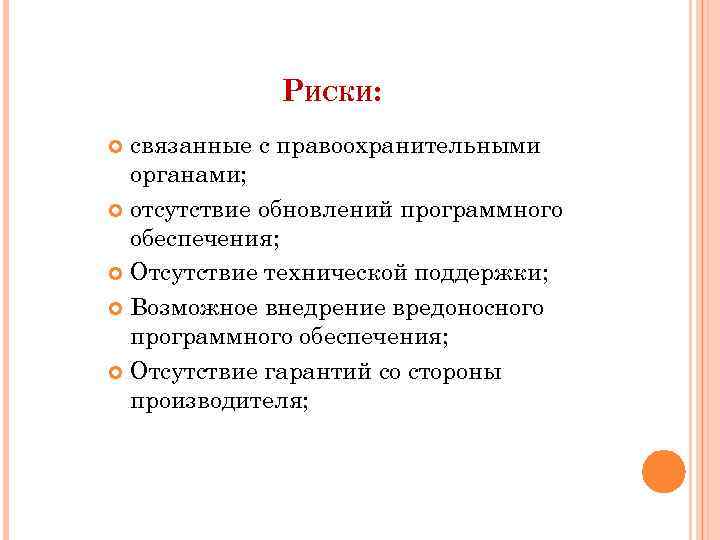 Риски:

связанные с правоохранительными органами;

отсутствие обновлений программного обеспечения;

Отсутствие технической поддержки;

Возможное внедрение вредоносного программного обеспечения;

Отсутствие гарантий со стороны производителя;